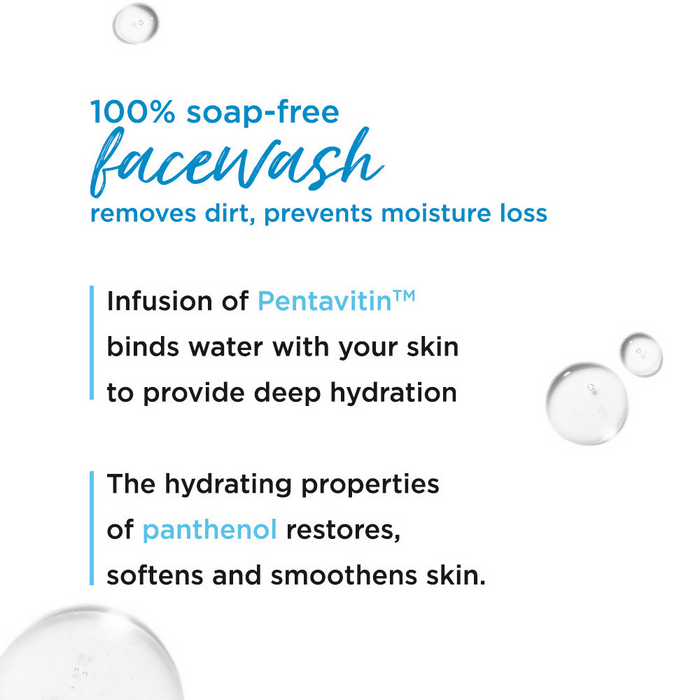 100% soap-free
facewash
removes dirt, prevents moisture loss

Infusion of Pentavitin™ binds water with your skin to provide deep hydration

The hydrating properties of panthenol restores, softens and smoothens skin.